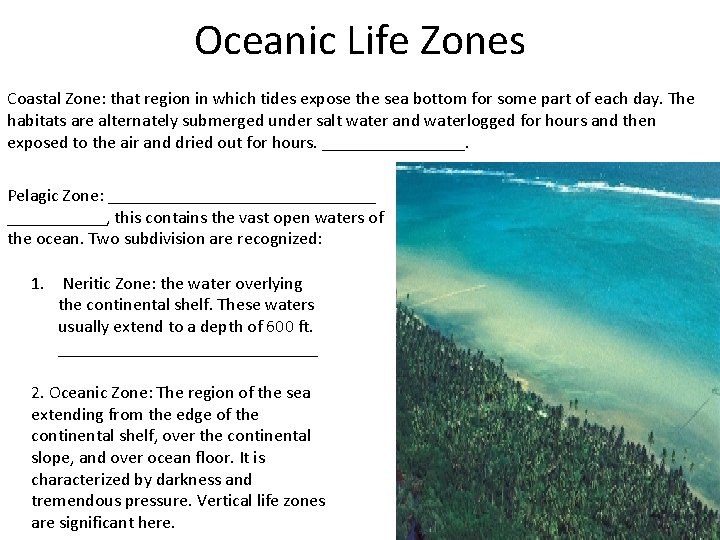 Oceanic Life Zones

Coastal Zone: that region in which tides expose the sea bottom for some part of each day. The habitats are alternately submerged under salt water and waterlogged for hours and then exposed to the air and dried out for hours. ________________.

Pelagic Zone: ______________________________ ___________, this contains the vast open waters of the ocean. Two subdivision are recognized:

1. Neritic Zone: the water overlying the continental shelf. These waters usually extend to a depth of 600 ft. ______________________________

2. Oceanic Zone: The region of the sea extending from the edge of the continental shelf, over the continental slope, and over ocean floor. It is characterized by darkness and tremendous pressure. Vertical life zones are significant here.